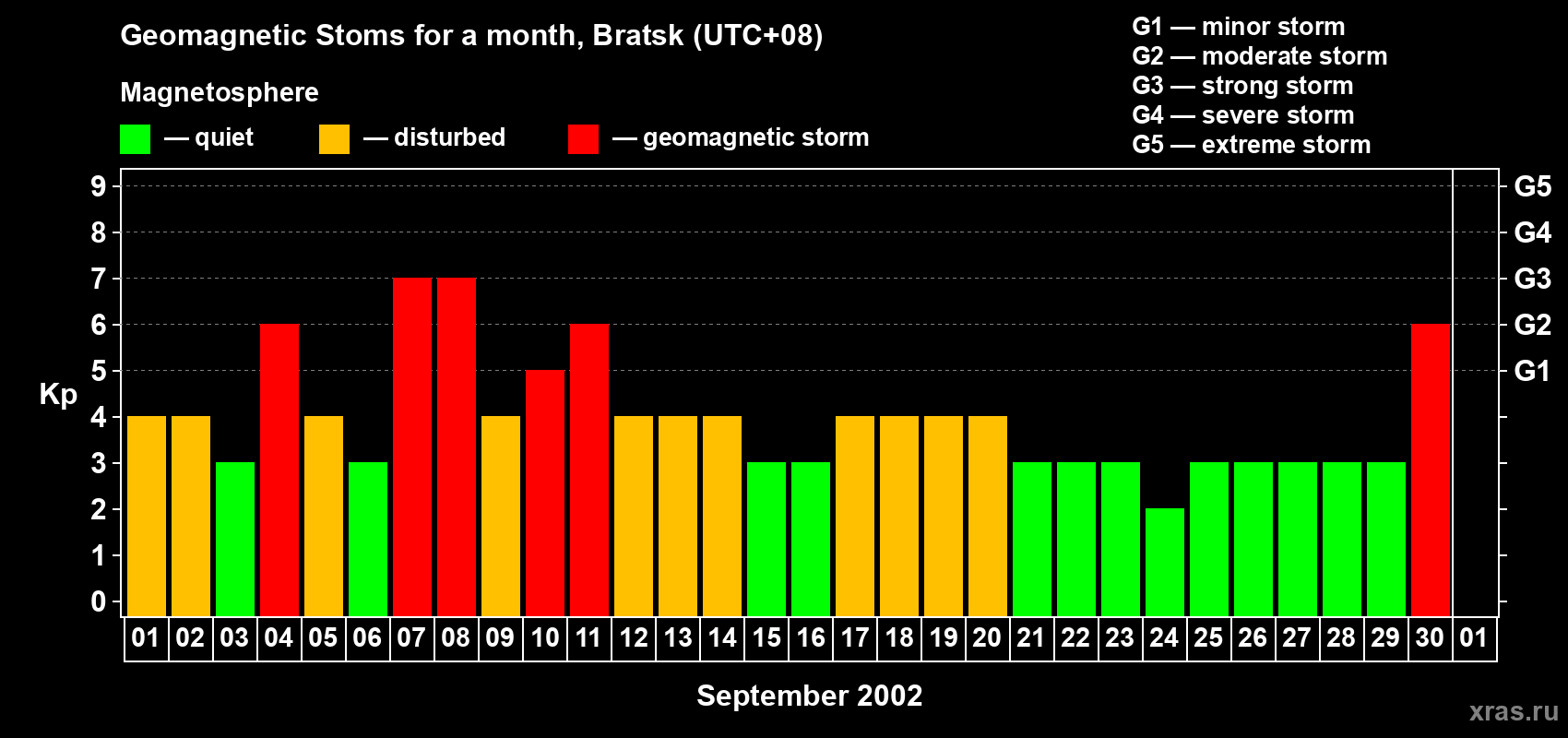 Geomagnetic Stoms for a month, Bratsk (UTC+08)

Magnetosphere

— quiet — disturbed — geomagnetic storm

G1 — minor storm
G2 — moderate storm
G3 — strong storm
G4 — severe storm
G5 — extreme storm

Kp

9
8
7
6
5
4
3
2
1
0

G5
G4
G3
G2
G1

01 02 03 04 05 06 07 08 09 10 11 12 13 14 15 16 17 18 19 20 21 22 23 24 25 26 27 28 29 30 01

September 2002

xras.ru